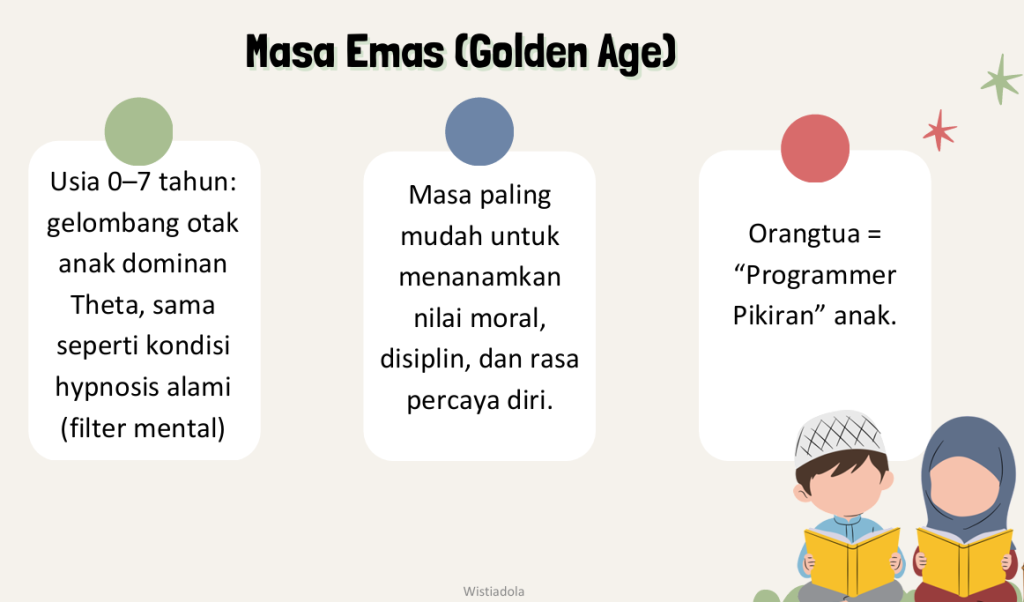 Masa Emas (Golden Age)

Usia 0–7 tahun: gelombang otak anak dominan Theta, sama seperti kondisi hypnosis alami (filter mental)

Masa paling mudah untuk menanamkan nilai moral, disiplin, dan rasa percaya diri.

Orangtua = “Programmer Pikiran” anak.

Wistiadola